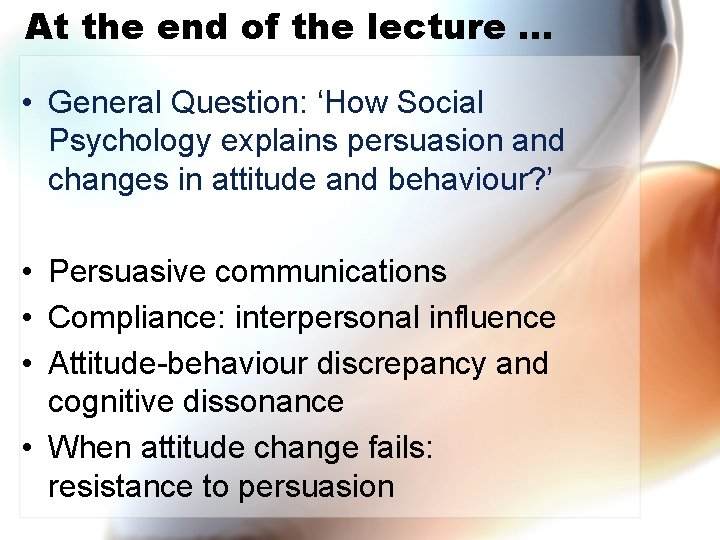 At the end of the lecture …

• General Question: ‘How Social Psychology explains persuasion and changes in attitude and behaviour?’

• Persuasive communications
• Compliance: interpersonal influence
• Attitude-behaviour discrepancy and cognitive dissonance
• When attitude change fails: resistance to persuasion